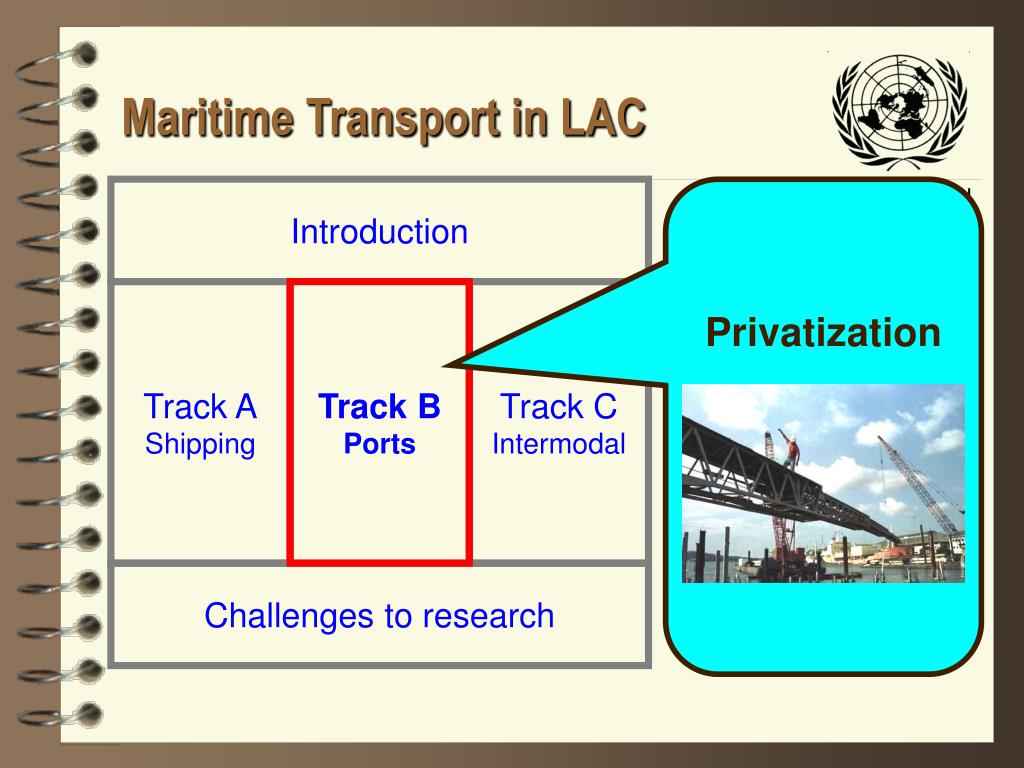 Maritime Transport in LAC

Introduction

Track A
Shipping

Track B
Ports

Track C
Intermodal

Challenges to research

Privatization